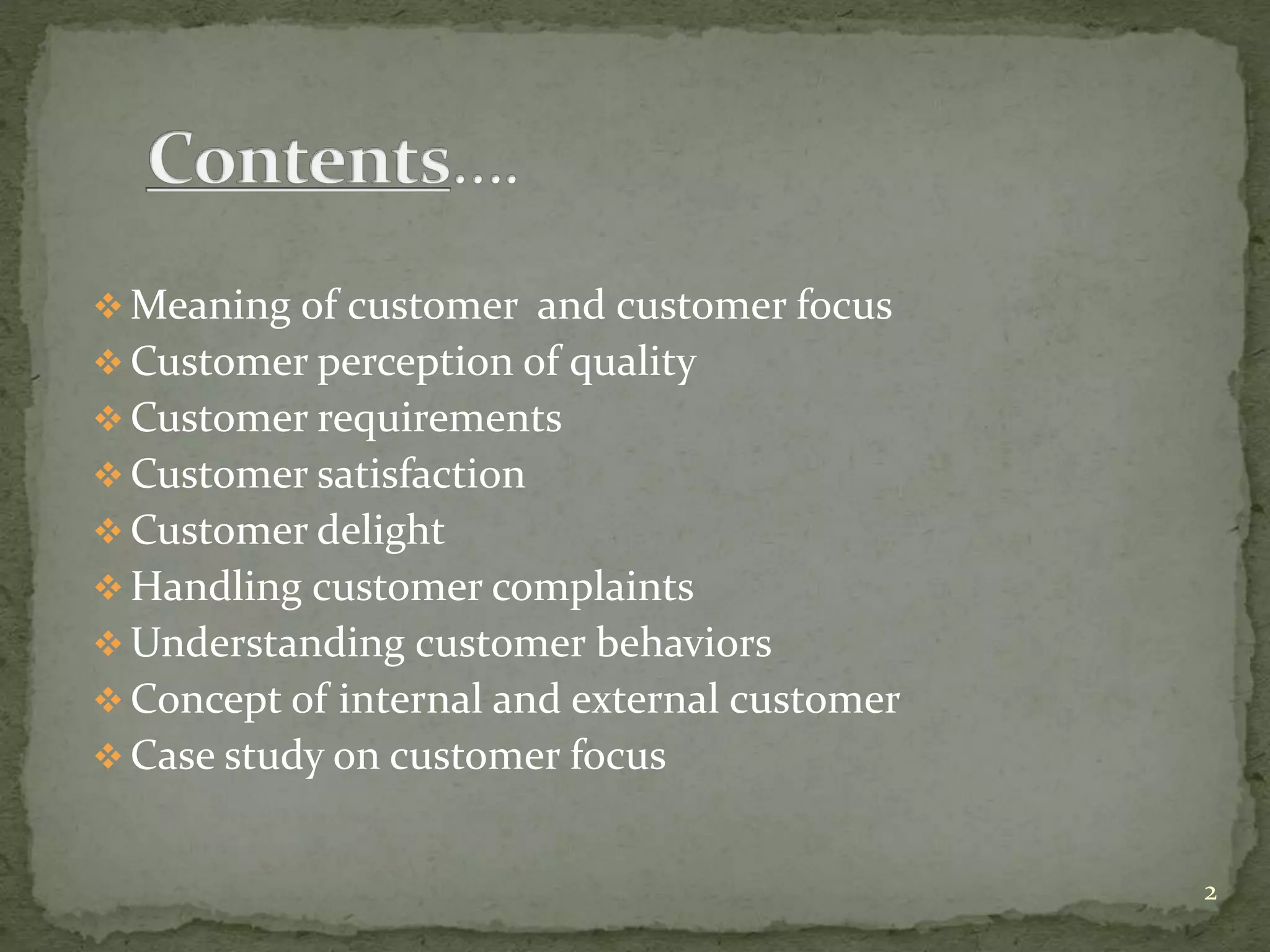 Contents….

❖ Meaning of customer  and customer focus
❖ Customer perception of quality
❖ Customer requirements
❖ Customer satisfaction
❖ Customer delight
❖ Handling customer complaints
❖ Understanding customer behaviors
❖ Concept of internal and external customer
❖ Case study on customer focus

2